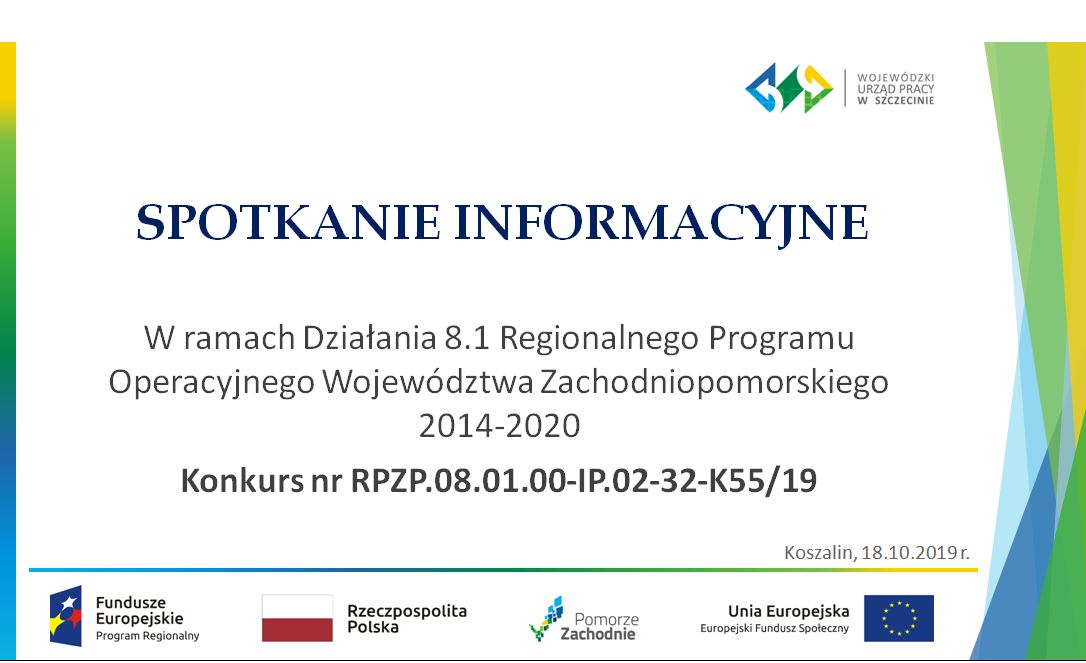 WOJEWÓDZKI URZĄD PRACY W SZCZECINIE

SPOTKANIE INFORMACYJNE

W ramach Działania 8.1 Regionalnego Programu Operacyjnego Województwa Zachodniopomorskiego 2014-2020

Konkurs nr RPZP.08.01.00-IP.02-32-K55/19

Koszalin, 18.10.2019 r.

Fundusze Europejskie
Program Regionalny

Rzeczpospolita Polska

Pomorze Zachodnie

Unia Europejska
Europejski Fundusz Społeczny